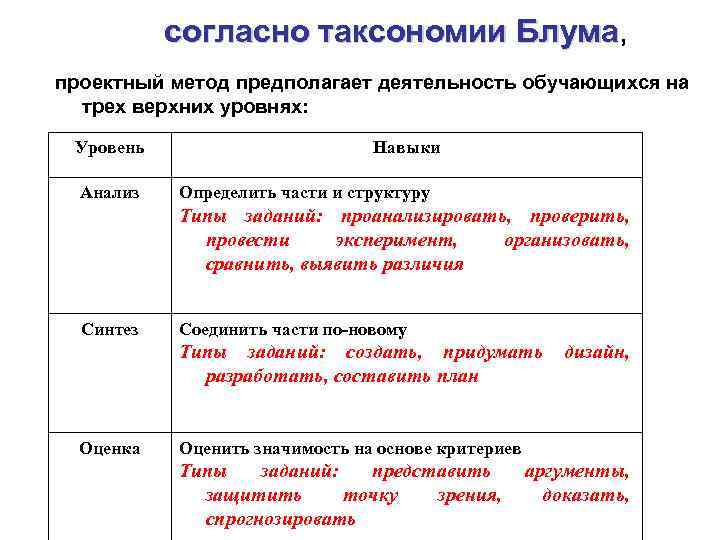 согласно таксономии Блума,

проектный метод предполагает деятельность обучающихся на трех верхних уровнях:

| Уровень | Навыки |
|---|---|
| Анализ | Определить части и структуру Типы заданий: проанализировать, проверить, провести эксперимент, организовать, сравнить, выявить различия |
| Синтез | Соединить части по-новому Типы заданий: создать, придумать дизайн, разработать, составить план |
| Оценка | Оценить значимость на основе критериев Типы заданий: представить аргументы, защитить точку зрения, доказать, спрогнозировать |